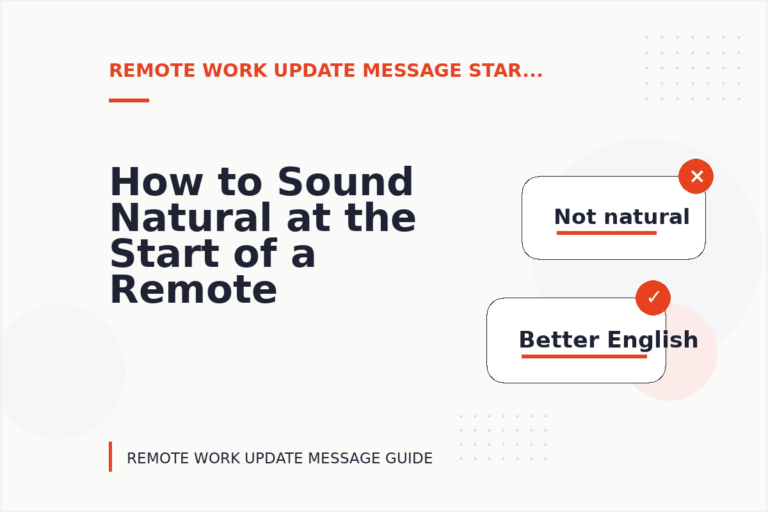 REMOTE WORK UPDATE MESSAGE STAR...

How to Sound Natural at the Start of a Remote

Not natural

Better English

REMOTE WORK UPDATE MESSAGE GUIDE